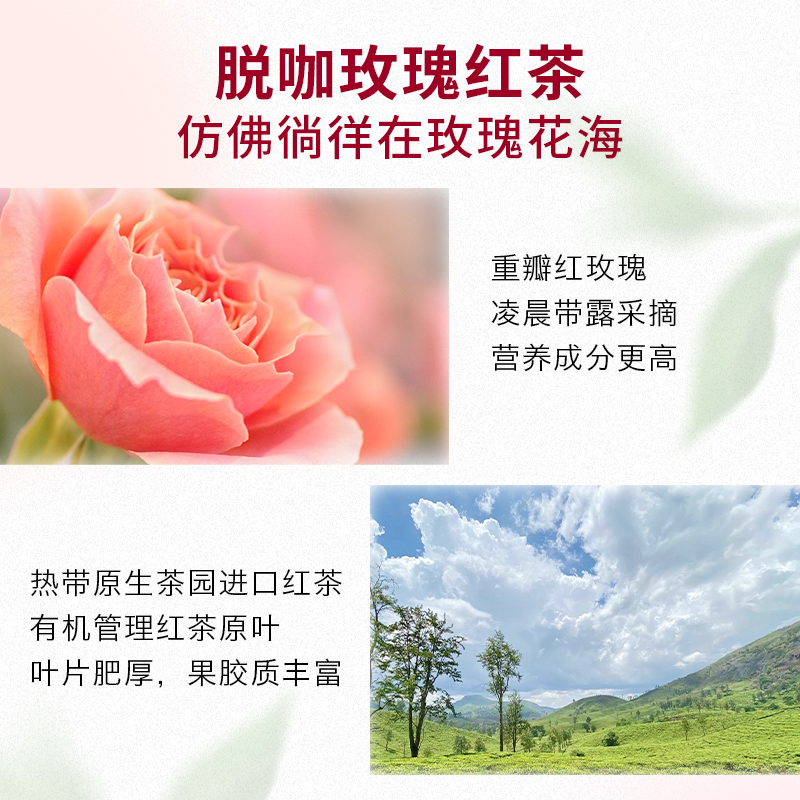 脱咖玫瑰红茶
仿佛徜徉在玫瑰花海

重瓣红玫瑰
凌晨带露采摘
营养成分更高

热带原生茶园进口红茶
有机管理红茶原叶
叶片肥厚，果胶质丰富